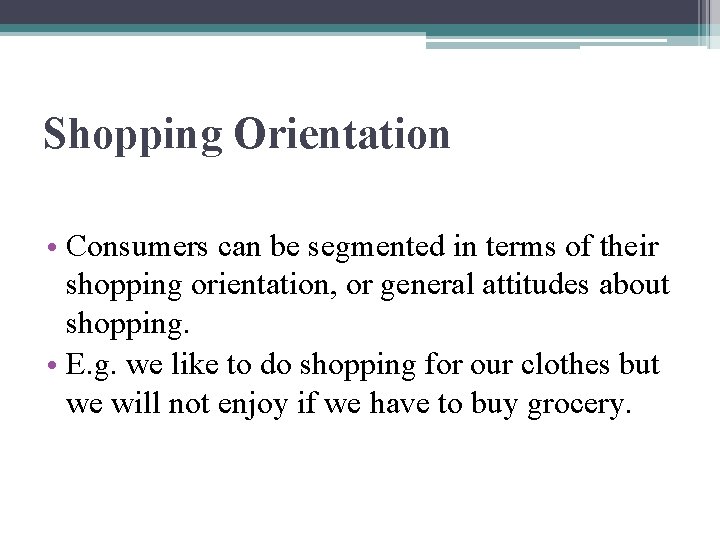 Shopping Orientation

• Consumers can be segmented in terms of their shopping orientation, or general attitudes about shopping.
• E.g. we like to do shopping for our clothes but we will not enjoy if we have to buy grocery.